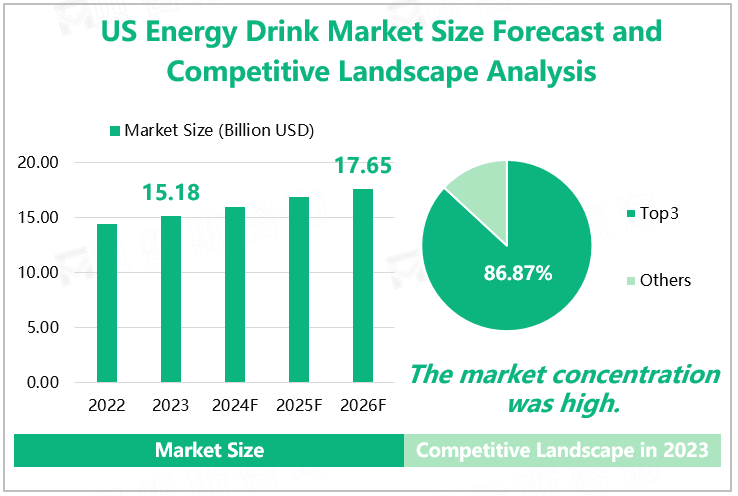 US Energy Drink Market Size Forecast and Competitive Landscape Analysis

Market Size (Billion USD)

20.00
15.00
10.00
5.00
0.00

15.18
17.65

2022 2023 2024F 2025F 2026F

86.87%

Top3
Others

The market concentration was high.

Market Size

Competitive Landscape in 2023